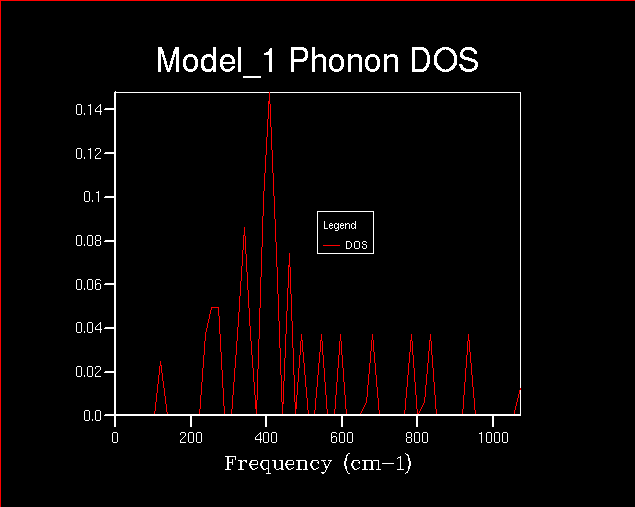 Model_1 Phonon DOS

0.14
0.12
0.1
0.08
0.06
0.04
0.02
0.0

Legend
DOS

0
200
400
600
800
1000

Frequency (cm-1)